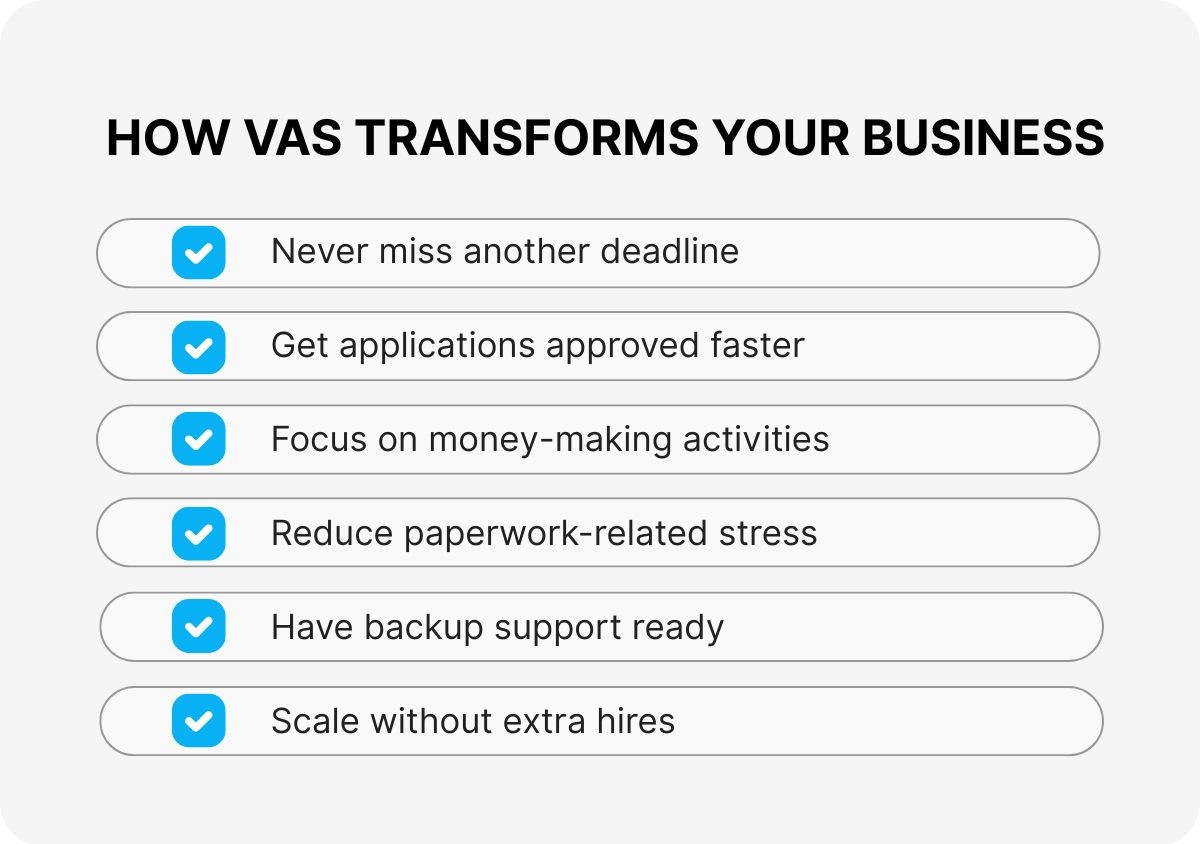 HOW VAS TRANSFORMS YOUR BUSINESS

Never miss another deadline

Get applications approved faster

Focus on money-making activities

Reduce paperwork-related stress

Have backup support ready

Scale without extra hires